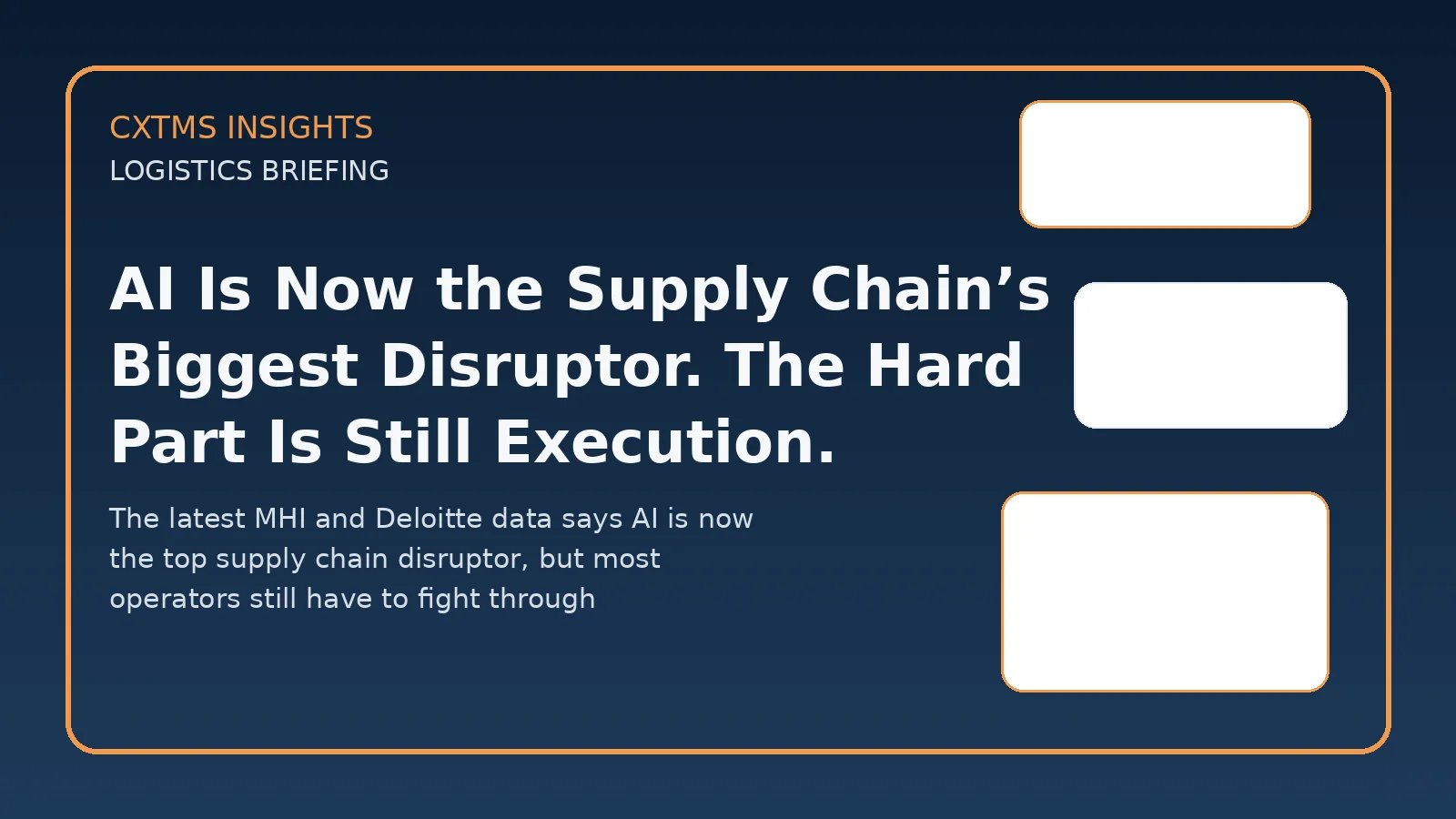 CXTMS INSIGHTS
LOGISTICS BRIEFING

AI Is Now the Supply Chain’s Biggest Disruptor. The Hard Part Is Still Execution.

The latest MHI and Deloitte data says AI is now the top supply chain disruptor, but most operators still have to fight through